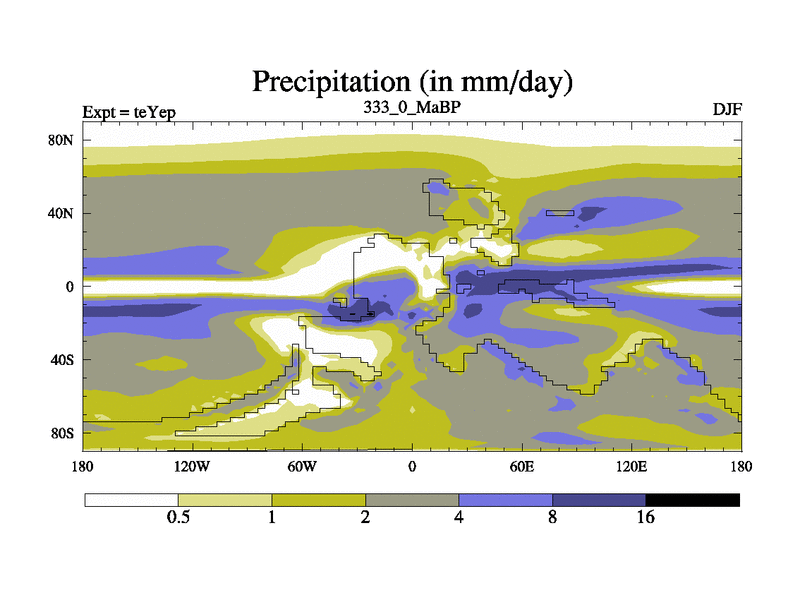 Precipitation (in mm/day)
Expt = teYep
333_0_MaBP
DJF

80N
40N
0
40S
80S

180
120W
60W
0
60E
120E
180

0.5
1
2
4
8
16